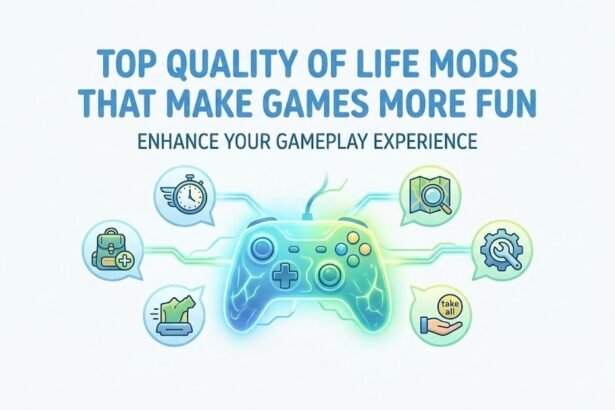 TOP QUALITY OF LIFE MODS THAT MAKE GAMES MORE FUN

ENHANCE YOUR GAMEPLAY EXPERIENCE

take all